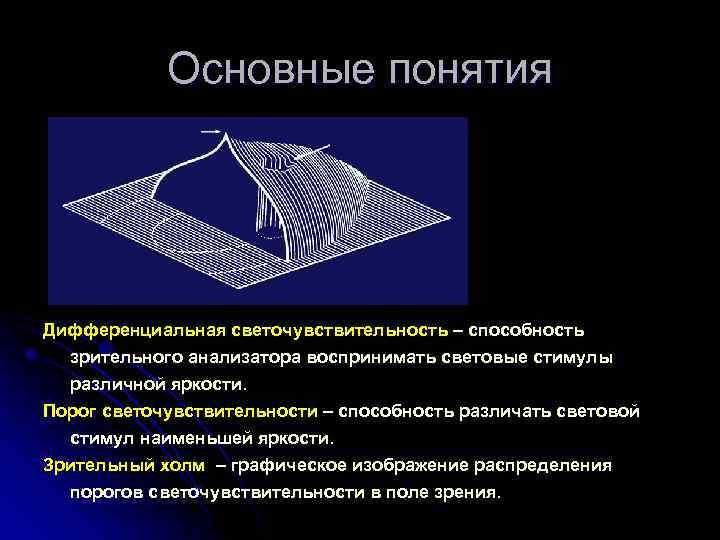 Основные понятия

Дифференциальная светочувствительность – способность зрительного анализатора воспринимать световые стимулы различной яркости.

Порог светочувствительности – способность различать световой стимул наименьшей яркости.

Зрительный холм – графическое изображение распределения порогов светочувствительности в поле зрения.